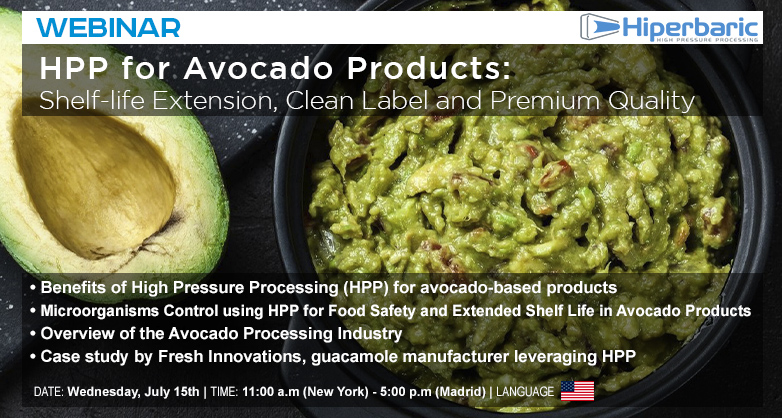 WEBINAR

Hiperbaric
HIGH PRESSURE PROCESSING

HPP for Avocado Products:
Shelf-life Extension, Clean Label and Premium Quality

• Benefits of High Pressure Processing (HPP) for avocado-based products
• Microorganisms Control using HPP for Food Safety and Extended Shelf Life in Avocado Products
• Overview of the Avocado Processing Industry
• Case study by Fresh Innovations, guacamole manufacturer leveraging HPP

DATE: Wednesday, July 15th | TIME: 11:00 a.m (New York) - 5:00 p.m (Madrid) | LANGUAGE